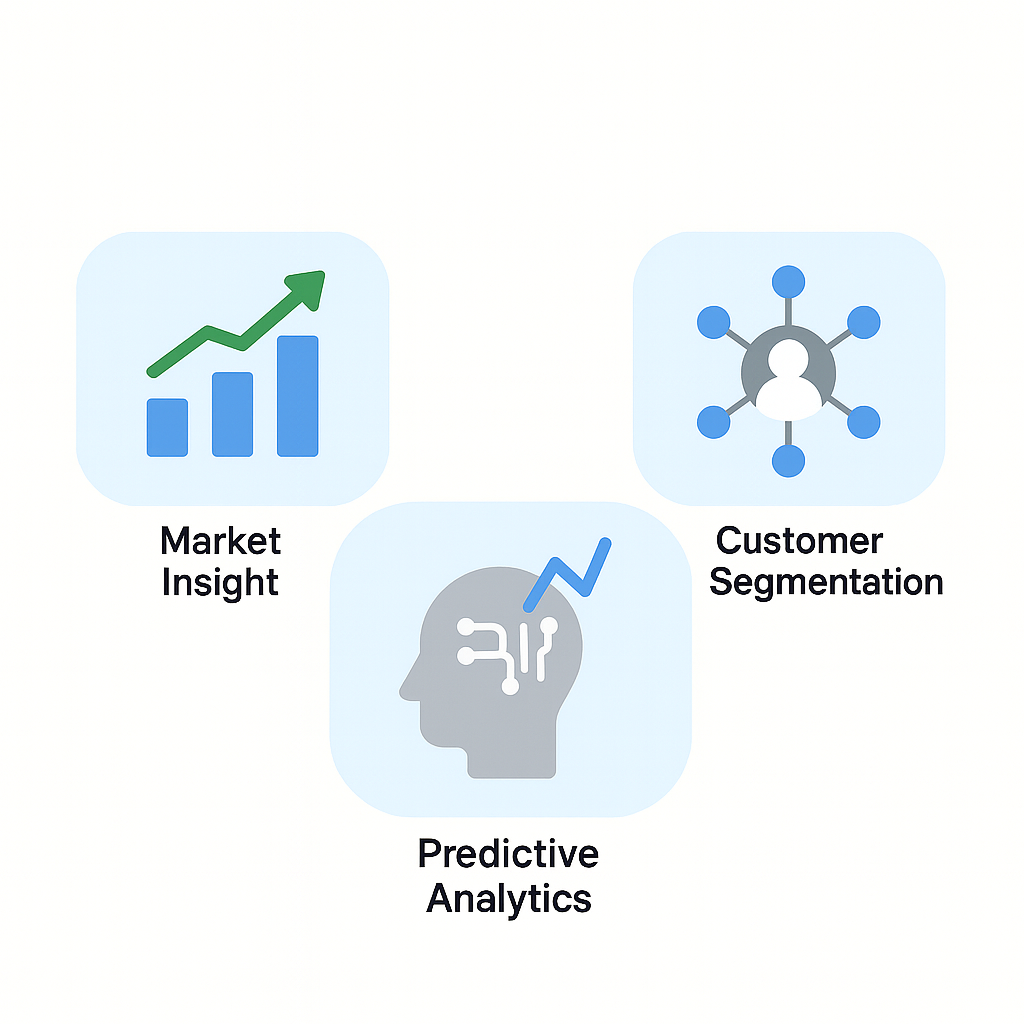 Market Insight

Customer Segmentation

Predictive Analytics